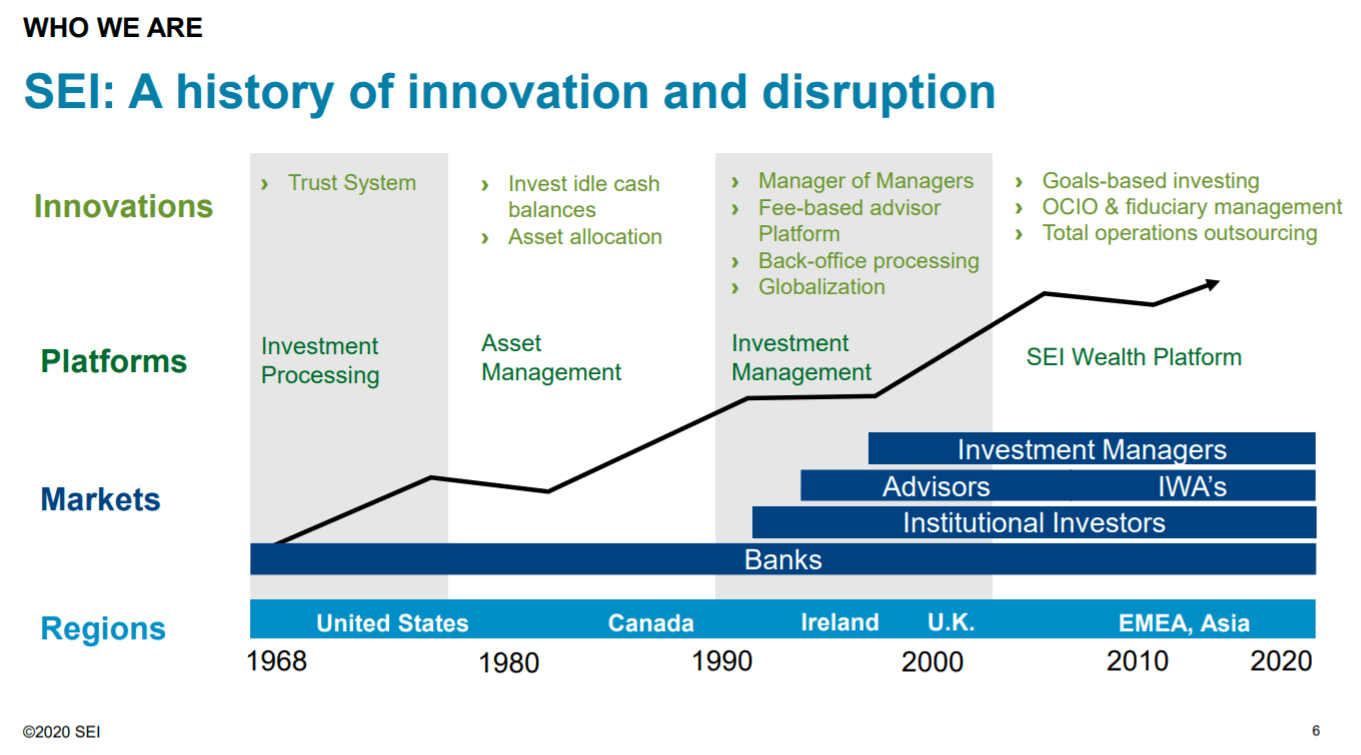 WHO WE ARE

SEI: A history of innovation and disruption

Innovations

› Trust System

› Invest idle cash balances
› Asset allocation

› Manager of Managers
› Fee-based advisor Platform
› Back-office processing
› Globalization

› Goals-based investing
› OCIO & fiduciary management
› Total operations outsourcing

Platforms

Investment Processing

Asset Management

Investment Management

SEI Wealth Platform

Markets

Investment Managers

Advisors

IWA's

Institutional Investors

Banks

Regions

United States

Canada

Ireland

U.K.

EMEA, Asia

1968

1980

1990

2000

2010

2020

©2020 SEI

6